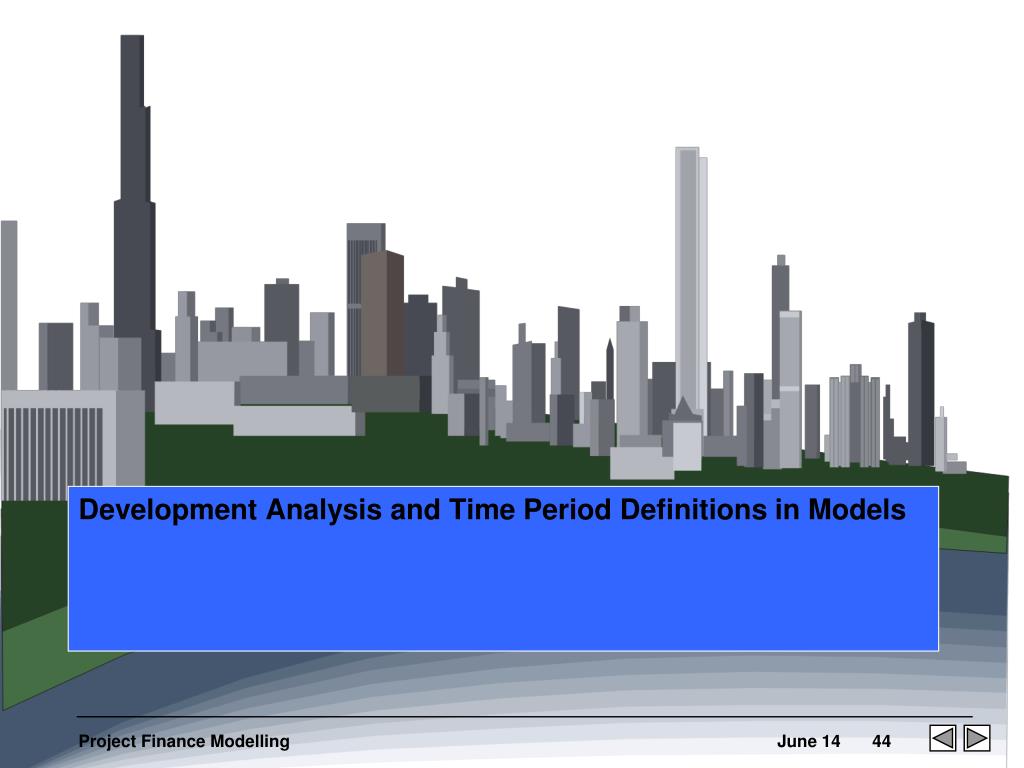 Development Analysis and Time Period Definitions in Models

Project Finance Modelling

June 14 44